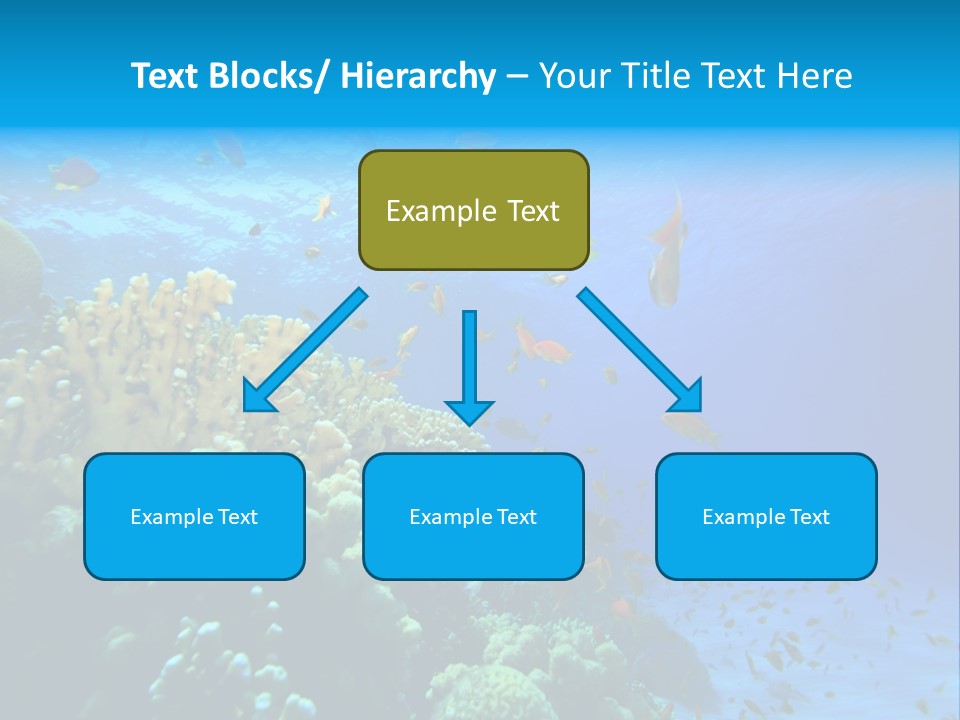 Text Blocks/ Hierarchy – Your Title Text Here

Example Text

Example Text

Example Text

Example Text